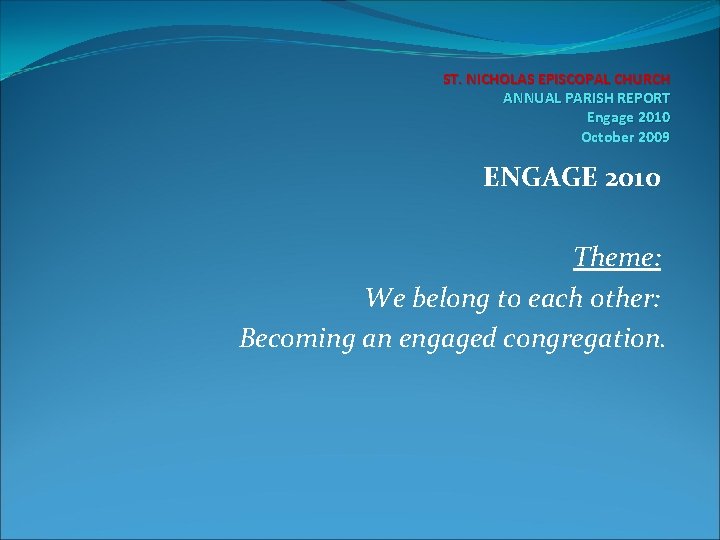 ST. NICHOLAS EPISCOPAL CHURCH
ANNUAL PARISH REPORT
Engage 2010
October 2009

ENGAGE 2010

Theme:
We belong to each other:
Becoming an engaged congregation.